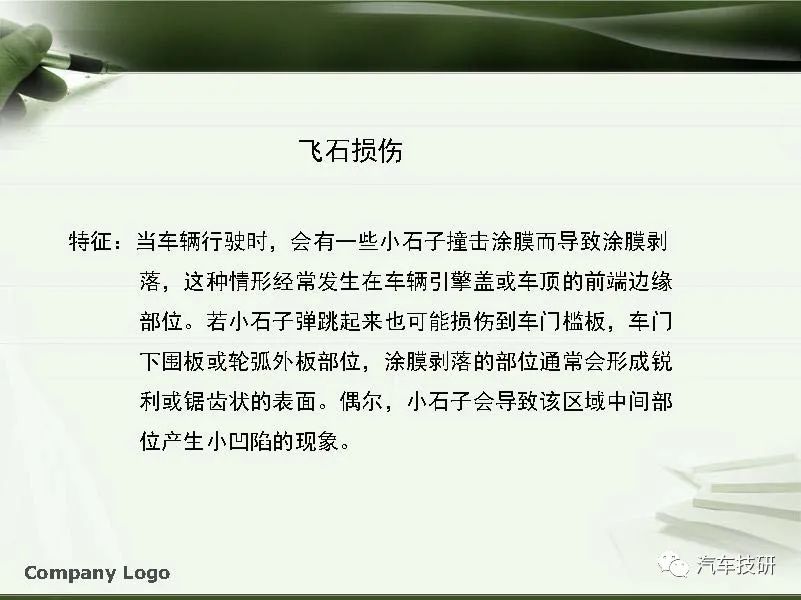 飞石损伤

特征：当车辆行驶时，会有一些小石子撞击涂膜而导致涂膜剥落，这种情形经常发生在车辆引擎盖或车顶的前端边缘部位。若小石子弹跳起来也可能损伤到车门槛板，车门下围板或轮弧外板部位，涂膜剥落的部位通常会形成锐利或锯齿状的表面。偶尔，小石子会导致该区域中间部位产生小凹陷的现象。

Company Logo

汽车技研